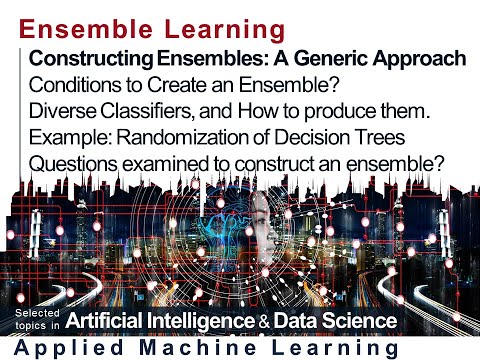 Ensemble Learning

Constructing Ensembles: A Generic Approach
Conditions to Create an Ensemble?
Diverse Classifiers, and How to produce them.
Example: Randomization of Decision Trees
Questions examined to construct an ensemble?

Selected topics in Artificial Intelligence & Data Science

Applied Machine Learning